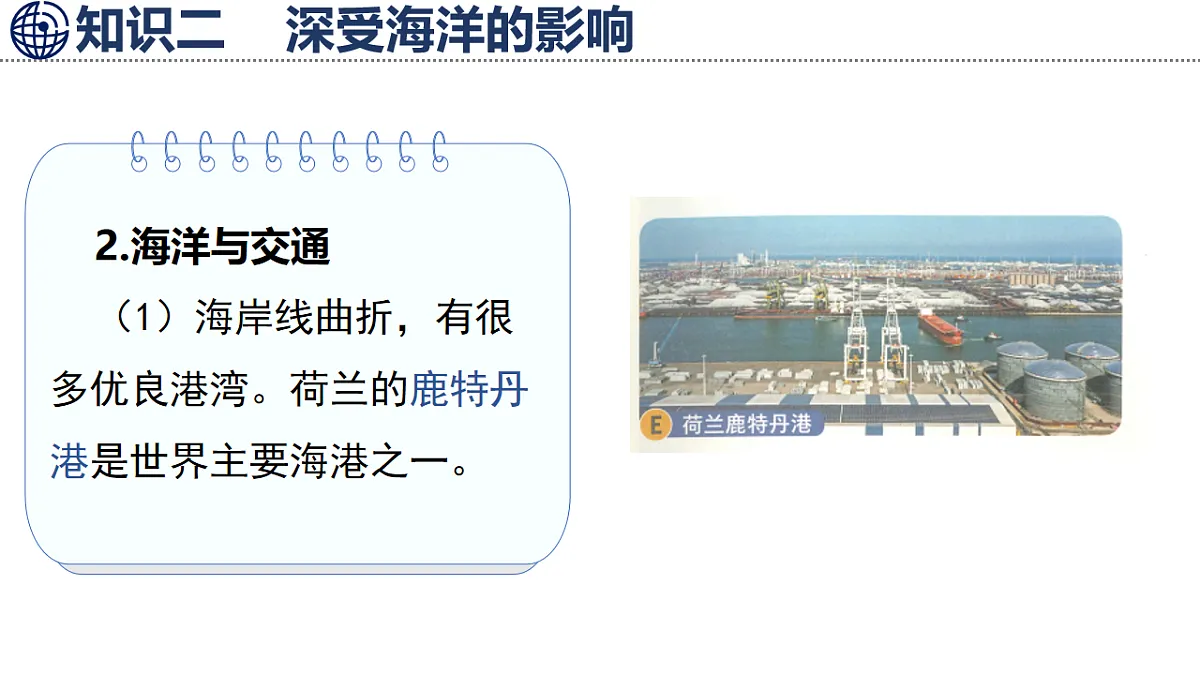 知识二　深受海洋的影响

2.海洋与交通

（1）海岸线曲折，有很多优良港湾。荷兰的鹿特丹港是世界主要海港之一。

E 荷兰鹿特丹港